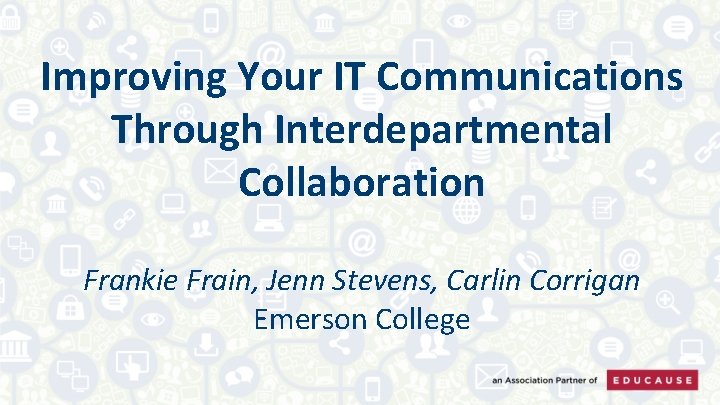 Improving Your IT Communications Through Interdepartmental Collaboration

Frankie Frain, Jenn Stevens, Carlin Corrigan
Emerson College

an Association Partner of EDUCAUSE